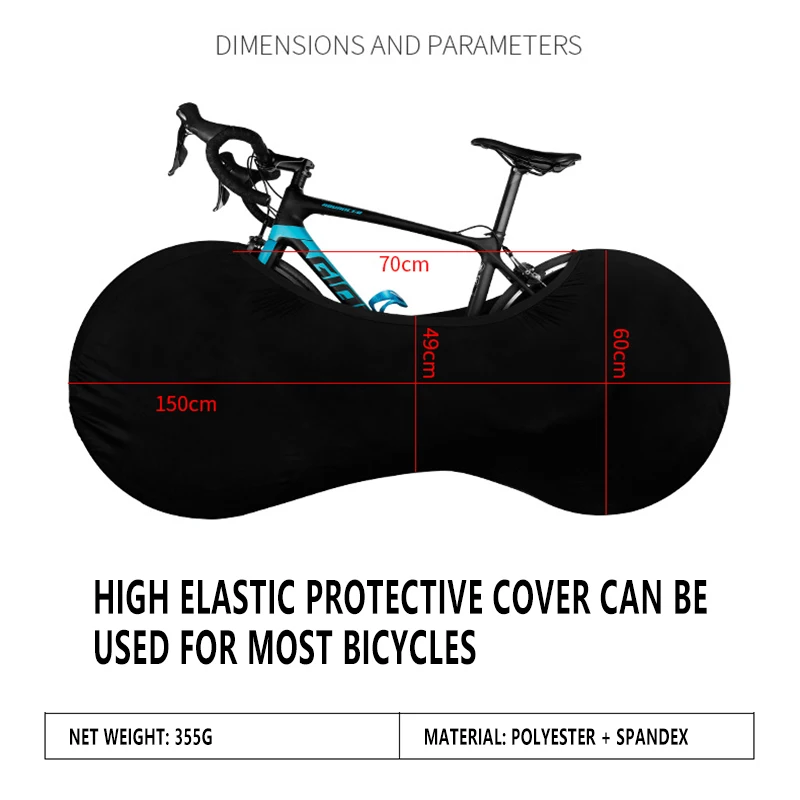 DIMENSIONS AND PARAMETERS

70cm

49cm

60cm

150cm

HIGH ELASTIC PROTECTIVE COVER CAN BE USED FOR MOST BICYCLES

| NET WEIGHT: 355G | MATERIAL: POLYESTER + SPANDEX |
|---|---|